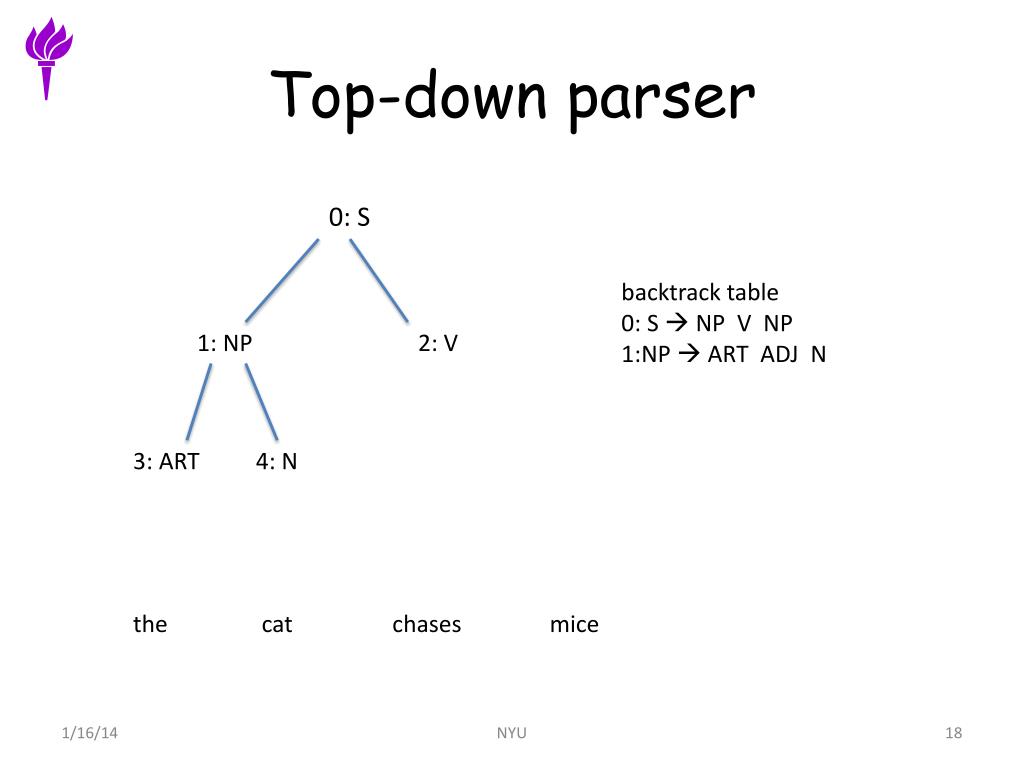 Top-down parser

0: S

1: NP

2: V

3: ART

4: N

backtrack table
0: S → NP V NP
1:NP → ART ADJ N

the cat chases mice

1/16/14

NYU

18